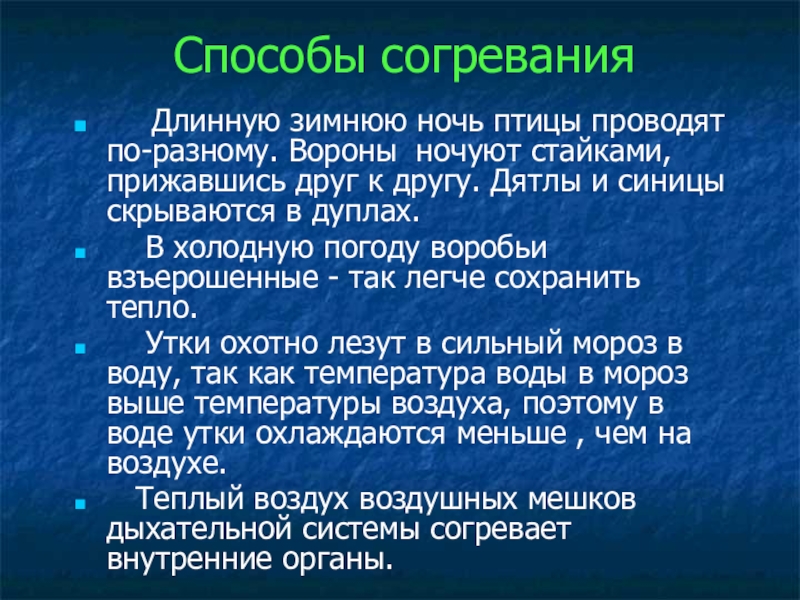 Способы согревания

Длинную зимнюю ночь птицы проводят по-разному. Вороны ночуют стайками, прижавшись друг к другу. Дятлы и синицы скрываются в дуплах.

В холодную погоду воробьи взъерошенные - так легче сохранить тепло.

Утки охотно лезут в сильный мороз в воду, так как температура воды в мороз выше температуры воздуха, поэтому в воде утки охлаждаются меньше , чем на воздухе.

Теплый воздух воздушных мешков дыхательной системы согревает внутренние органы.